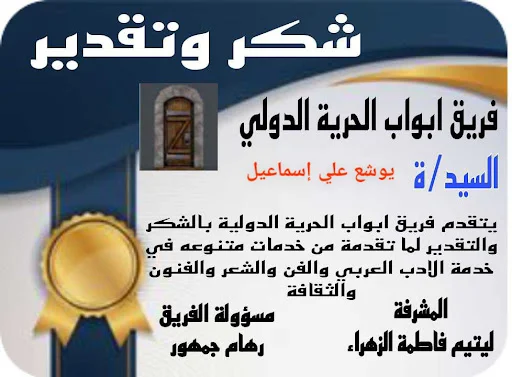 شكر وتقدير

فريق ابواب الحرية الدولي

السيد/ة يوشع علي إسماعيل

يتقدم فريق ابواب الحرية الدولية بالشكر والتقدير لما تقدمة من خدمات متنوعه في خدمة الادب العربي والفن والشعر والفنون والثقافة

المشرفة
ليتيم فاطمة الزهراء

مسؤولة الفريق
رهام جمهور